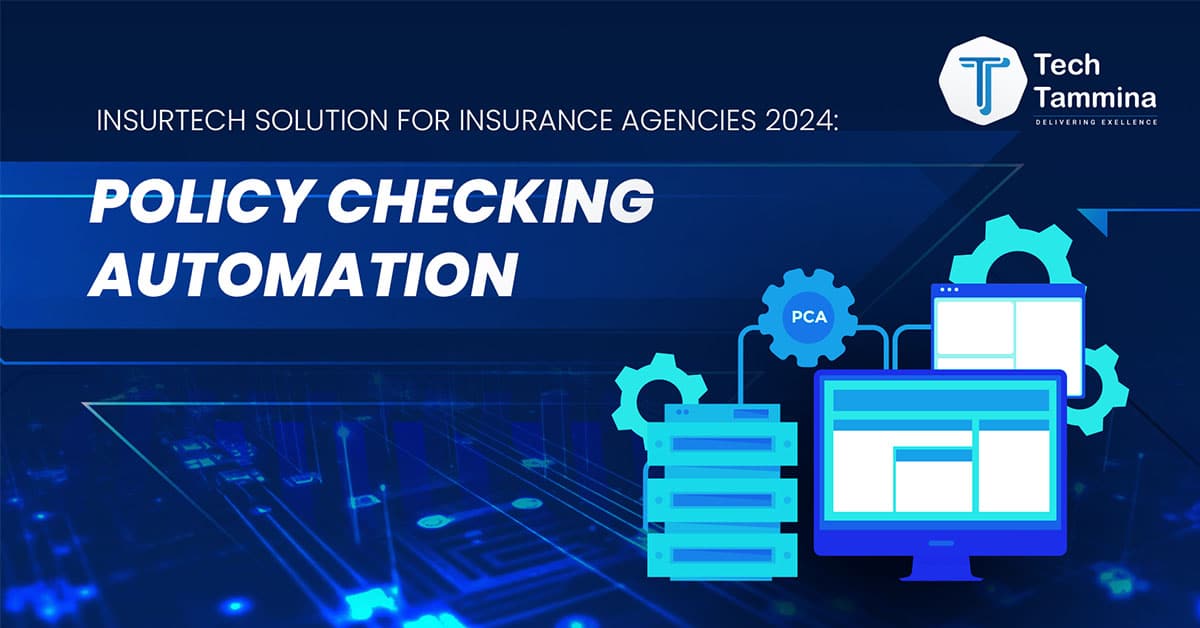 Tech Tammina
DELIVERING EXELLENCE

INSURTECH SOLUTION FOR INSURANCE AGENCIES 2024:

POLICY CHECKING AUTOMATION

PCA